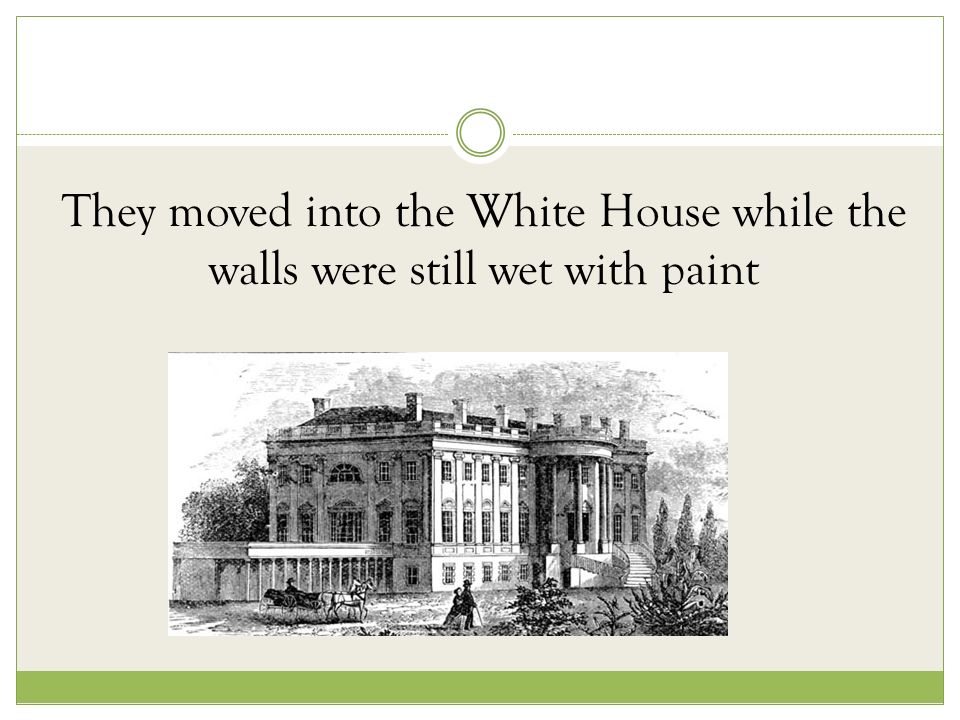 They moved into the White House while the walls were still wet with paint